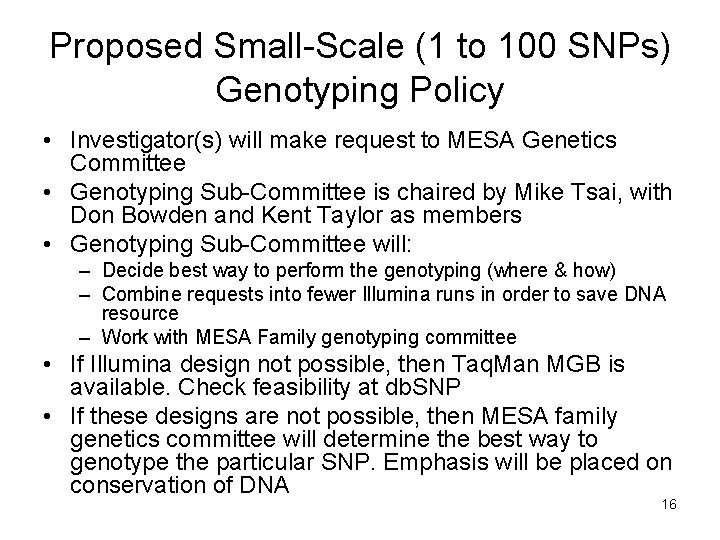 Proposed Small-Scale (1 to 100 SNPs) Genotyping Policy

• Investigator(s) will make request to MESA Genetics Committee
• Genotyping Sub-Committee is chaired by Mike Tsai, with Don Bowden and Kent Taylor as members
• Genotyping Sub-Committee will:
– Decide best way to perform the genotyping (where & how)
– Combine requests into fewer Illumina runs in order to save DNA resource
– Work with MESA Family genotyping committee
• If Illumina design not possible, then TaqMan MGB is available. Check feasibility at dbSNP
• If these designs are not possible, then MESA family genetics committee will determine the best way to genotype the particular SNP. Emphasis will be placed on conservation of DNA

16